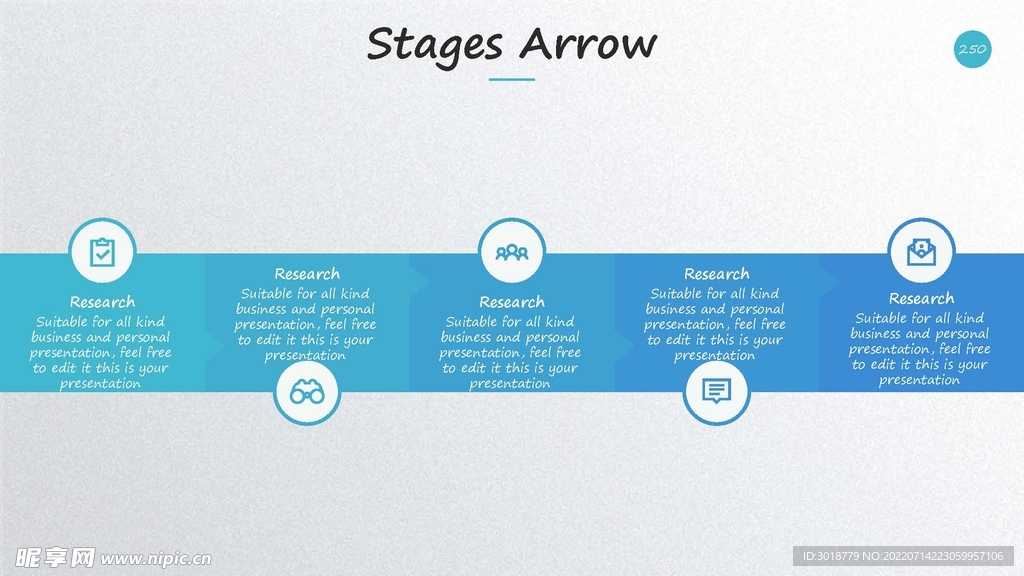 Stages Arrow

250

Research
Suitable for all kind business and personal presentation, feel free to edit it this is your presentation

Research
Suitable for all kind business and personal presentation, feel free to edit it this is your presentation

Research
Suitable for all kind business and personal presentation, feel free to edit it this is your presentation

Research
Suitable for all kind business and personal presentation, feel free to edit it this is your presentation

Research
Suitable for all kind business and personal presentation, feel free to edit it this is your presentation

昵享网 www.nipic.cn

ID:3018779 NO:20220714223059957106